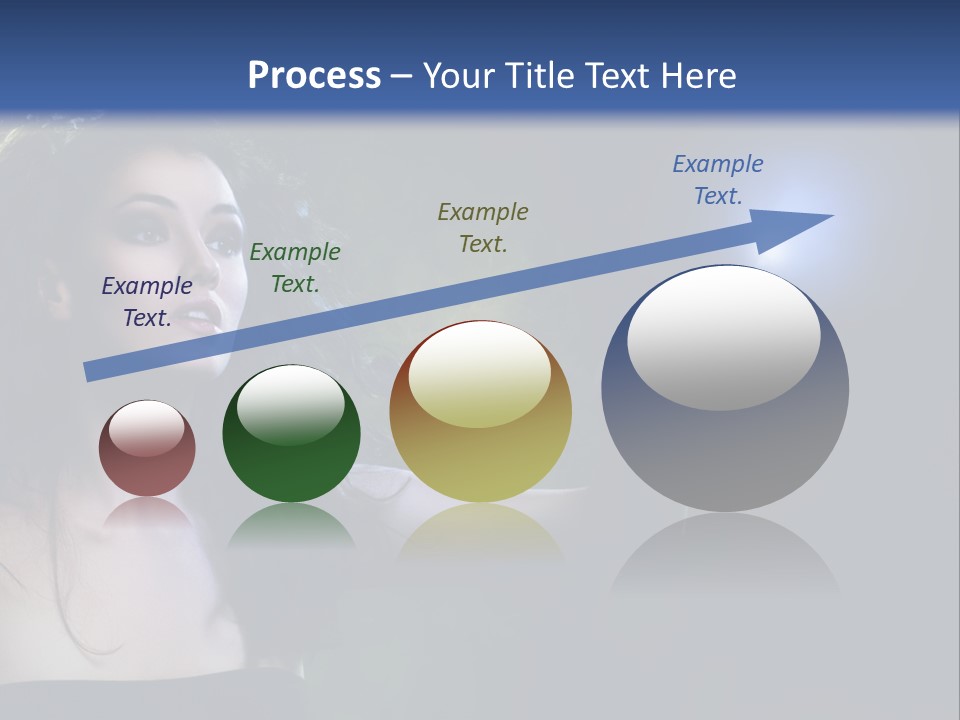 Process – Your Title Text Here

Example Text.

Example Text.

Example Text.

Example Text.